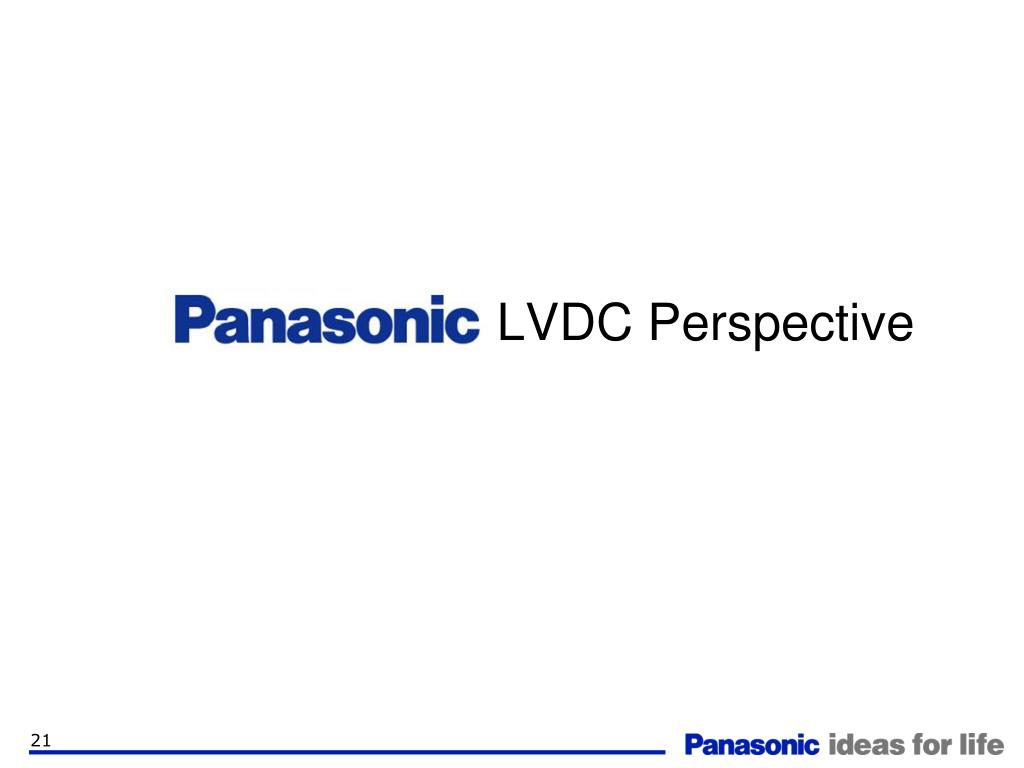 Panasonic LVDC Perspective

21

Panasonic ideas for life